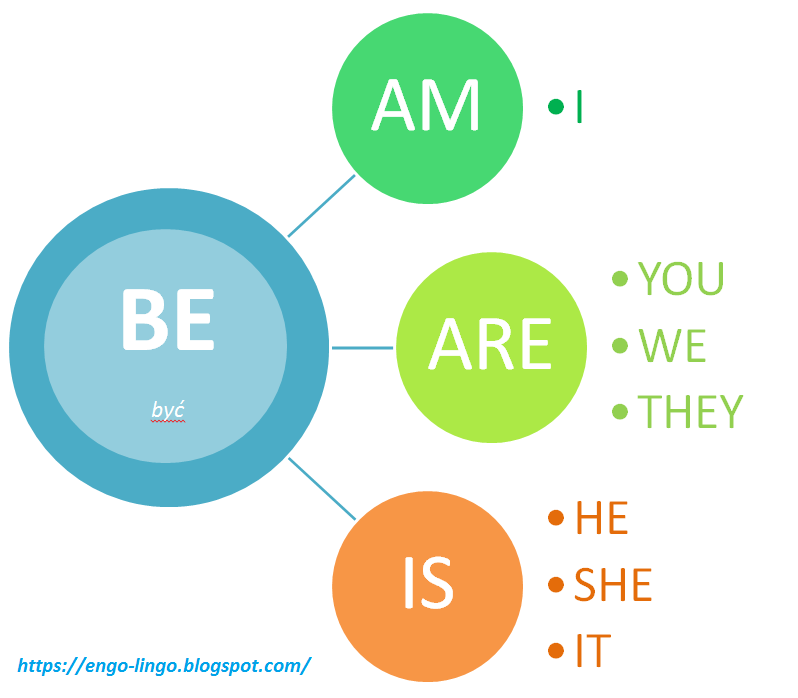 BE

być

AM

• I

ARE

• YOU
• WE
• THEY

IS

• HE
• SHE
• IT

https://engo-lingo.blogspot.com/